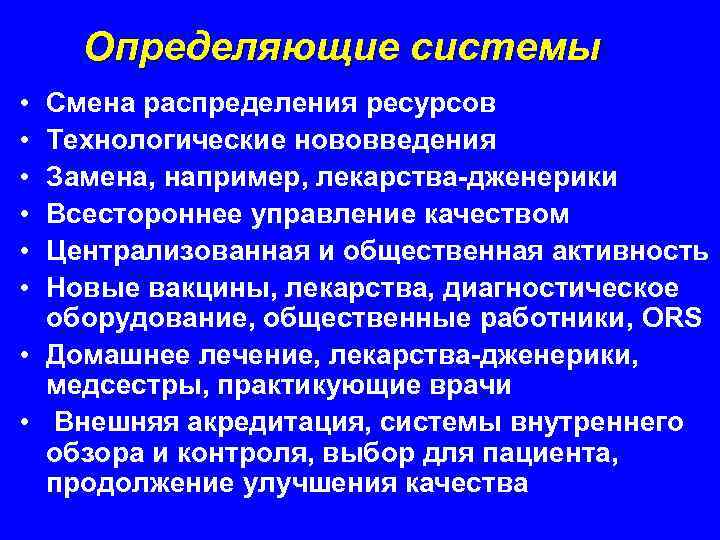 Определяющие системы

• Смена распределения ресурсов
• Технологические нововведения
• Замена, например, лекарства-дженерики
• Всестороннее управление качеством
• Централизованная и общественная активность
• Новые вакцины, лекарства, диагностическое оборудование, общественные работники, ORS
• Домашнее лечение, лекарства-дженерики, медсестры, практикующие врачи
• Внешняя акредитация, системы внутреннего обзора и контроля, выбор для пациента, продолжение улучшения качества